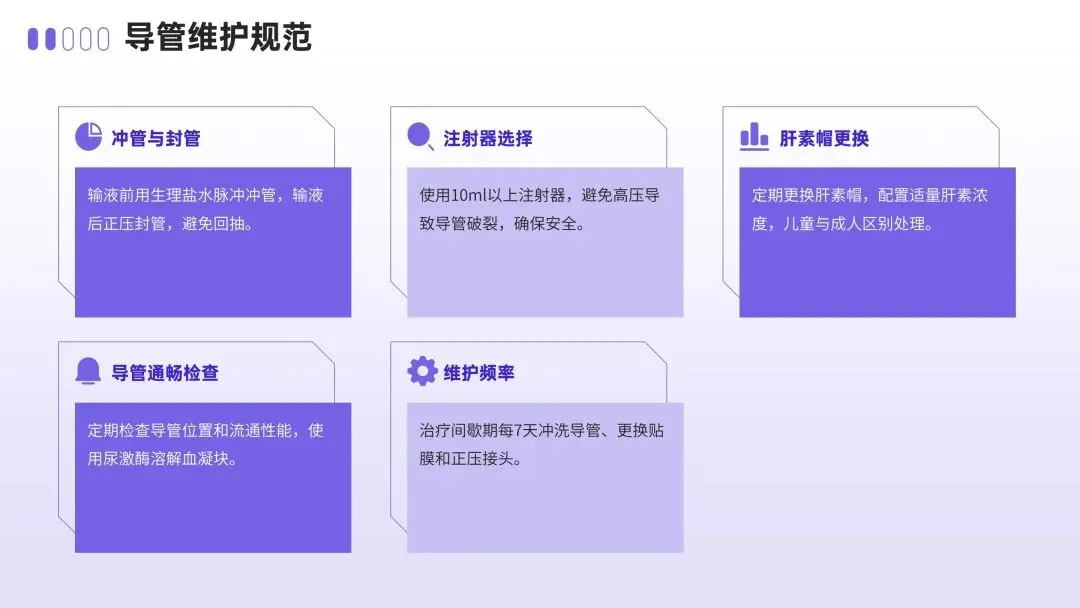 导管维护规范

冲管与封管

输液前用生理盐水脉冲冲管，输液后正压封管，避免回抽。

注射器选择

使用10ml以上注射器，避免高压导致导管破裂，确保安全。

肝素帽更换

定期更换肝素帽，配置适量肝素浓度，儿童与成人区别处理。

导管通畅检查

定期检查导管位置和流通性能，使用尿激酶溶解血凝块。

维护频率

治疗间歇期每7天冲洗导管、更换贴膜和正压接头。